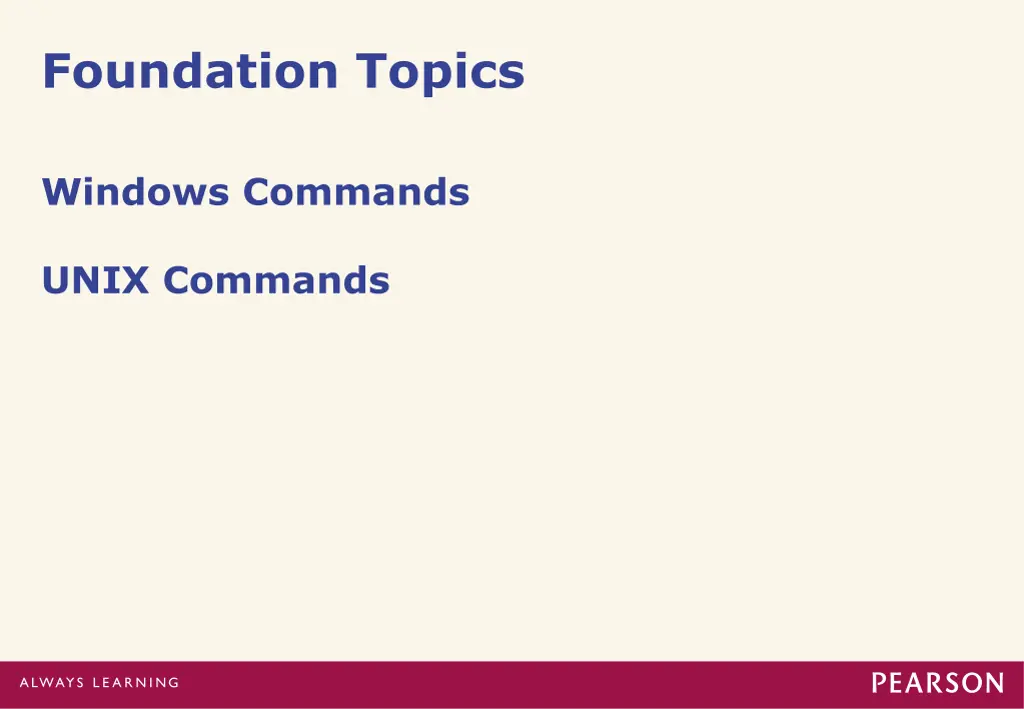 Foundation Topics

Windows Commands

UNIX Commands

ALWAYS LEARNING

PEARSON